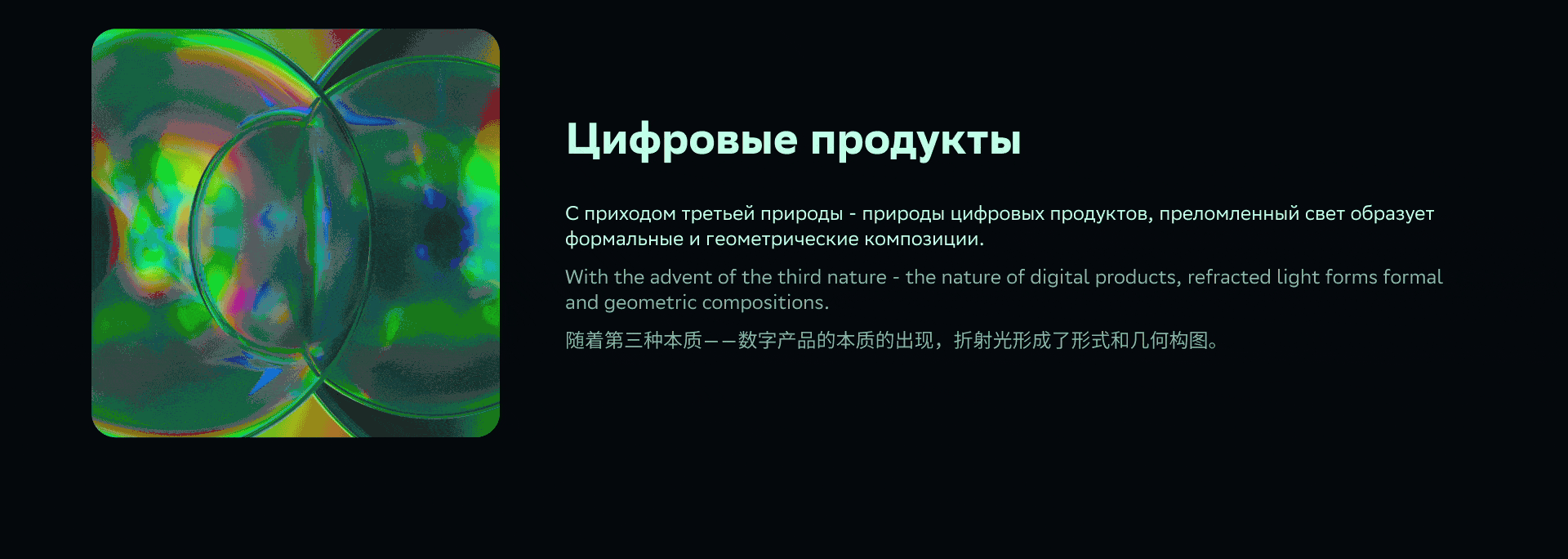 Цифровые продукты

С приходом третьей природы - природы цифровых продуктов, преломленный свет образует формальные и геометрические композиции.

With the advent of the third nature - the nature of digital products, refracted light forms formal and geometric compositions.

随着第三种本质——数字产品的本质的出现，折射光形成了形式和几何构图。